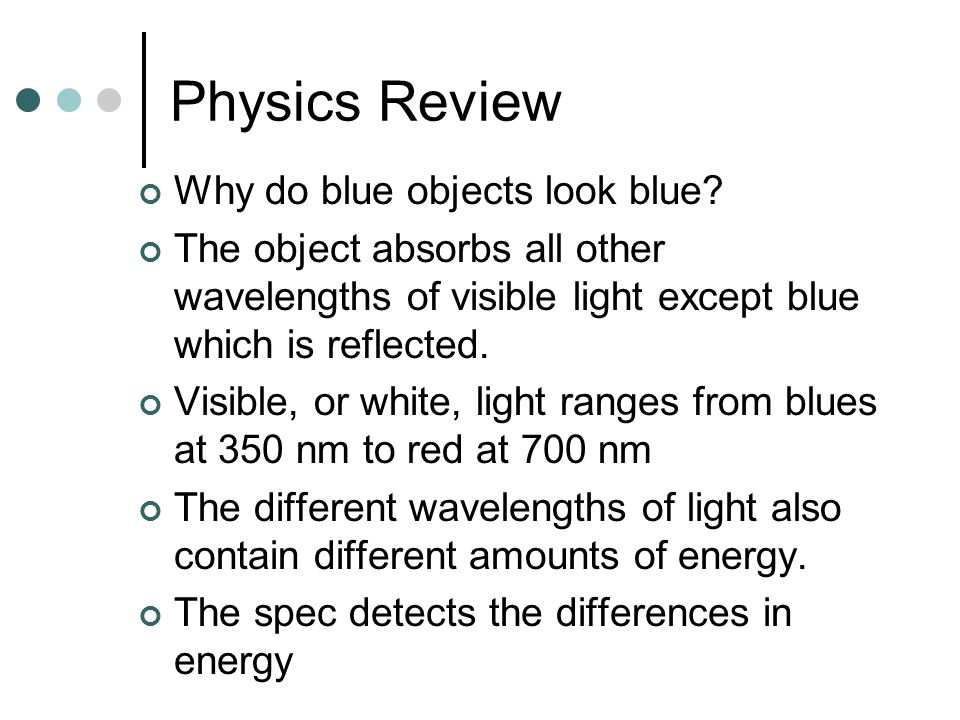 Physics Review

Why do blue objects look blue?

The object absorbs all other wavelengths of visible light except blue which is reflected.

Visible, or white, light ranges from blues at 350 nm to red at 700 nm

The different wavelengths of light also contain different amounts of energy.

The spec detects the differences in energy